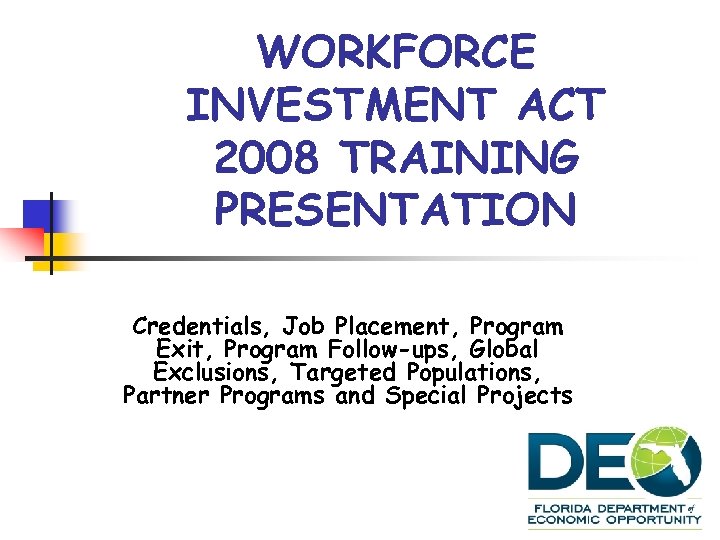 WORKFORCE INVESTMENT ACT 2008 TRAINING PRESENTATION

Credentials, Job Placement, Program Exit, Program Follow-ups, Global Exclusions, Targeted Populations, Partner Programs and Special Projects

DEO

FLORIDA DEPARTMENT of ECONOMIC OPPORTUNITY